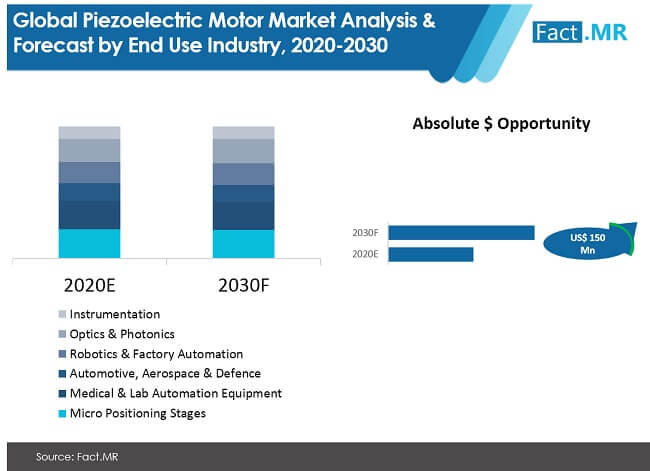 Global Piezoelectric Motor Market Analysis & Forecast by End Use Industry, 2020-2030

Fact.MR

2020E

2030F

Instrumentation

Optics & Photonics

Robotics & Factory Automation

Automotive, Aerospace & Defence

Medical & Lab Automation Equipment

Micro Positioning Stages

Absolute $ Opportunity

2030F

2020E

US$ 150 Mn

Source: Fact.MR